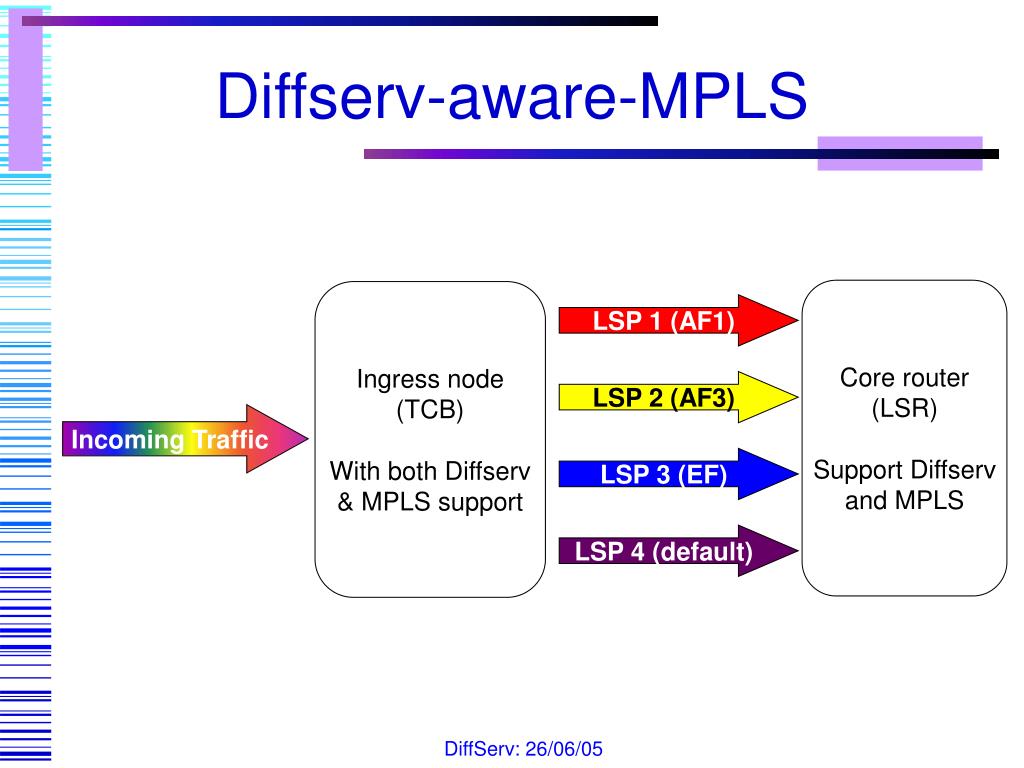 Diffserv-aware-MPLS

Incoming Traffic

Ingress node
(TCB)

With both Diffserv
& MPLS support

LSP 1 (AF1)

LSP 2 (AF3)

LSP 3 (EF)

LSP 4 (default)

Core router
(LSR)

Support Diffserv
and MPLS

DiffServ: 26/06/05